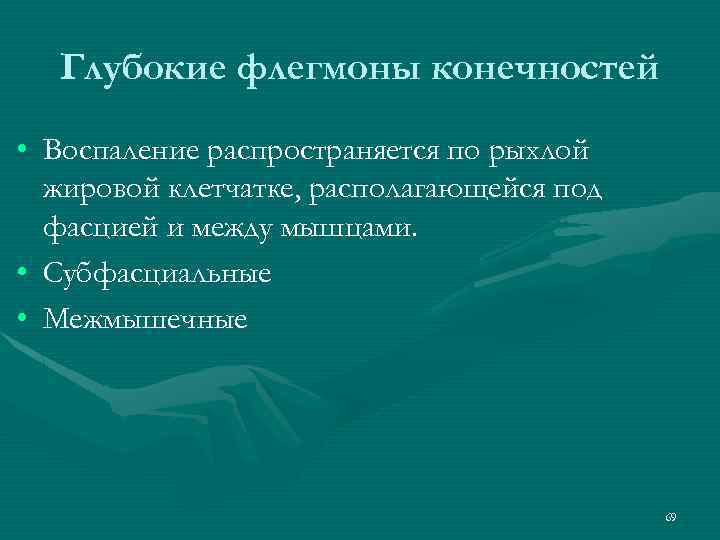 Глубокие флегмоны конечностей

• Воспаление распространяется по рыхлой жировой клетчатке, располагающейся под фасцией и между мышцами.
• Субфасциальные
• Межмышечные

69